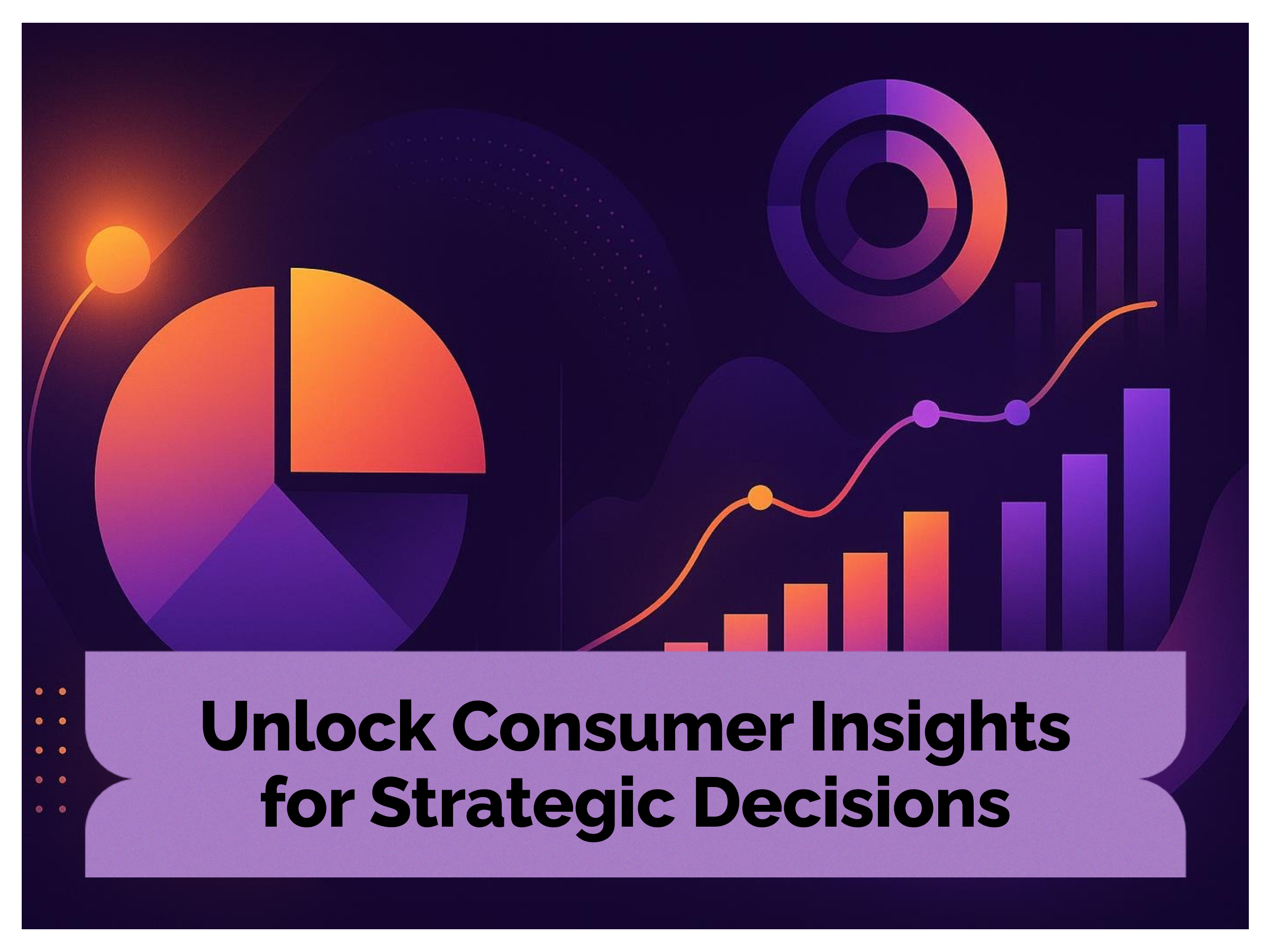 Unlock Consumer Insights for Strategic Decisions